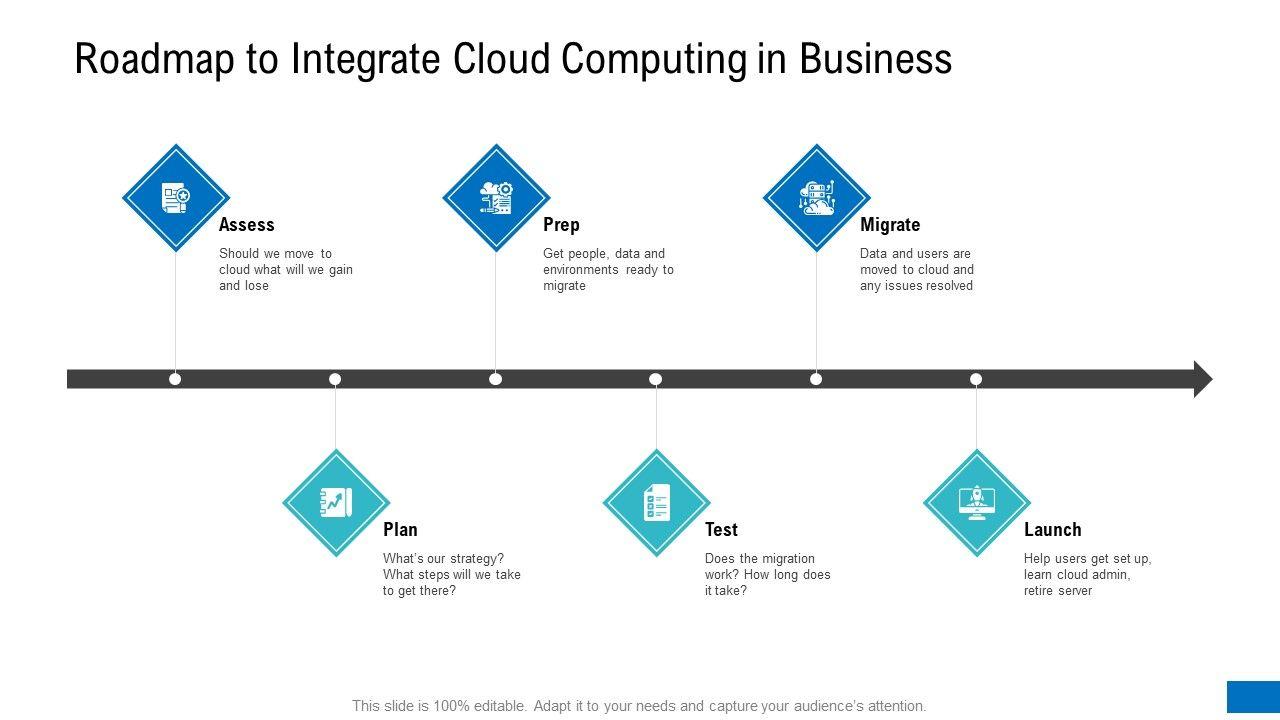 Roadmap to Integrate Cloud Computing in Business

Assess
Should we move to cloud what will we gain and lose

Prep
Get people, data and environments ready to migrate

Migrate
Data and users are moved to cloud and any issues resolved

Plan
What's our strategy? What steps will we take to get there?

Test
Does the migration work? How long does it take?

Launch
Help users get set up, learn cloud admin, retire server

This slide is 100% editable. Adapt it to your needs and capture your audience's attention.